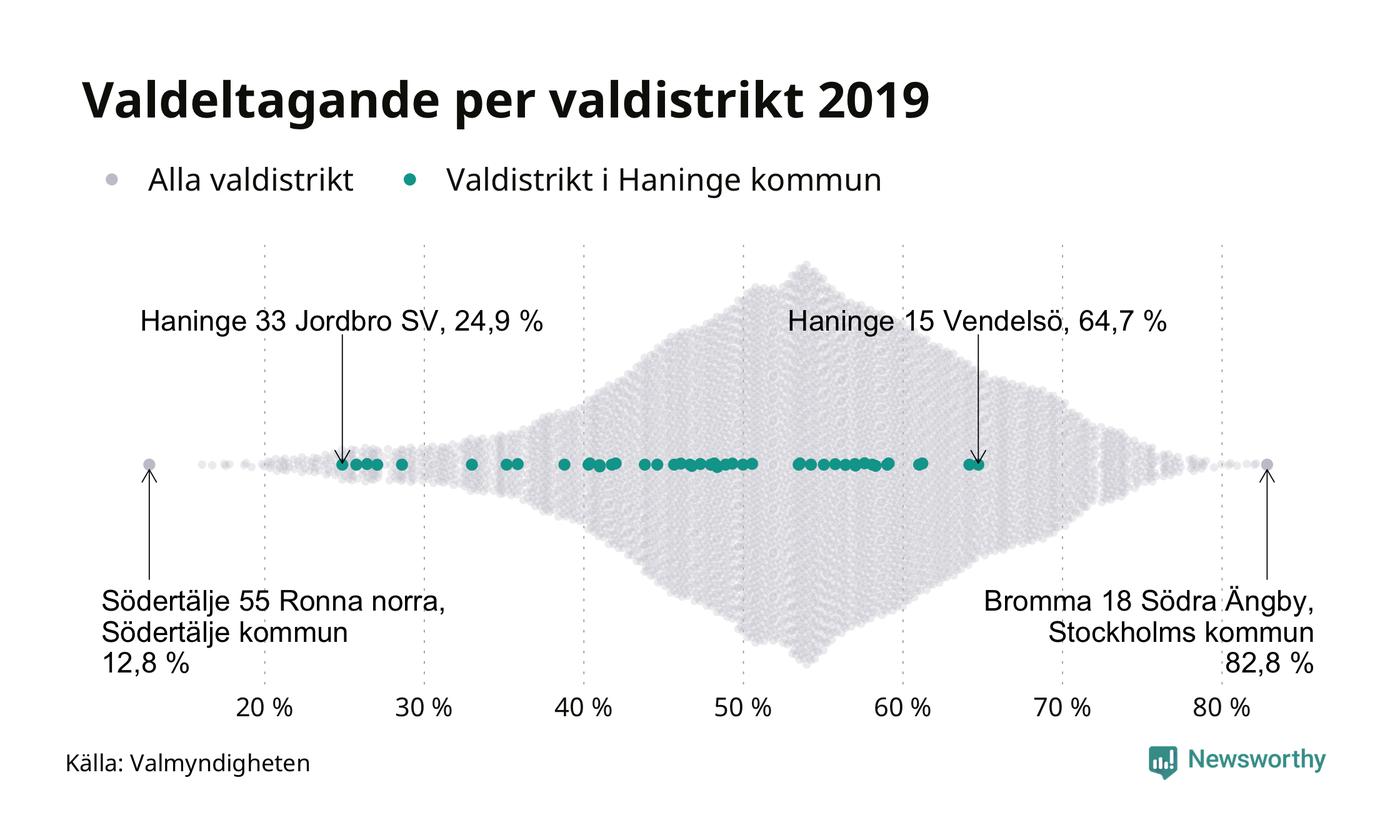 Valdeltagande per valdistrikt 2019

Alla valdistrikt
Valdistrikt i Haninge kommun

Haninge 33 Jordbro SV, 24,9 %

Haninge 15 Vendelsö, 64,7 %

Södertälje 55 Ronna norra, Södertälje kommun 12,8 %

Bromma 18 Södra Ängby, Stockholms kommun 82,8 %

20 %
30 %
40 %
50 %
60 %
70 %
80 %

Källa: Valmyndigheten

Newsworthy